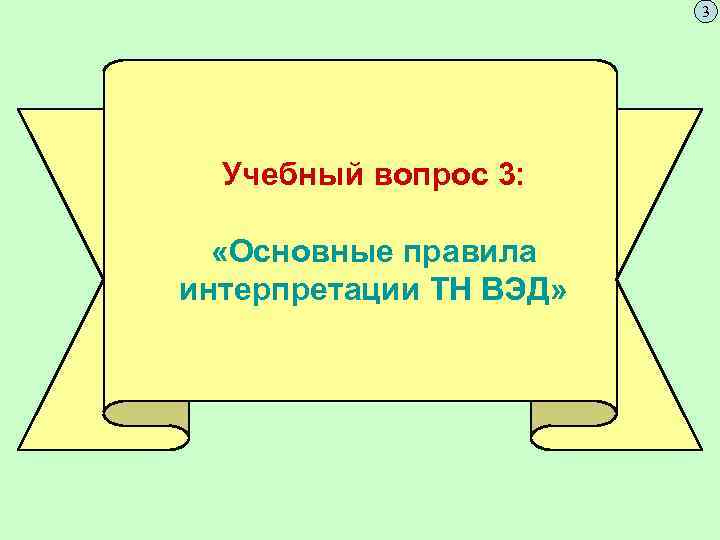 3

Учебный вопрос 3:

«Основные правила интерпретации ТН ВЭД»